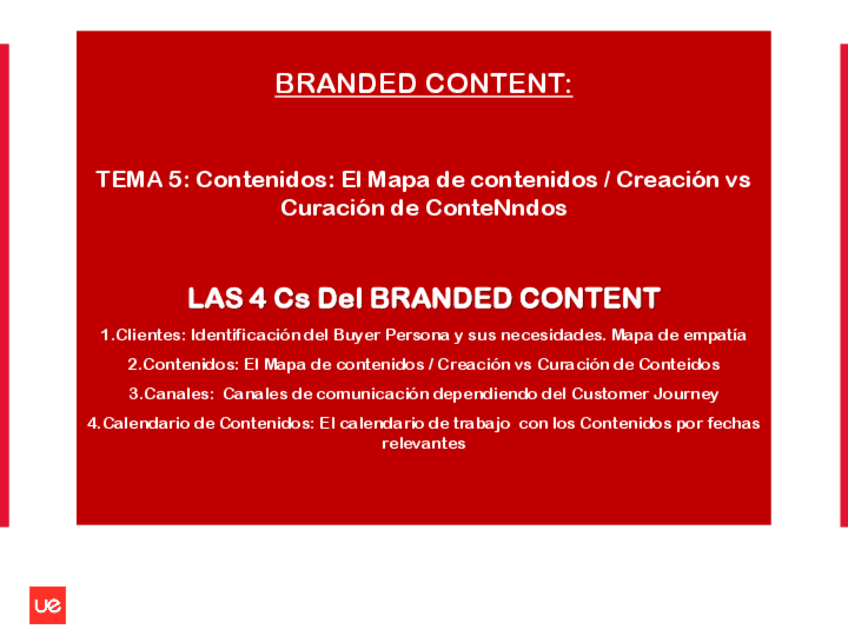 BRANDED CONTENT:

TEMA 5: Contenidos: El Mapa de contenidos / Creación vs Curación de ConteNndos

LAS 4 Cs Del BRANDED CONTENT

1.Clientes: Identificación del Buyer Persona y sus necesidades. Mapa de empatía

2.Contenidos: El Mapa de contenidos / Creación vs Curación de Conteidos

3.Canales: Canales de comunicación dependiendo del Customer Journey

4.Calendario de Contenidos: El calendario de trabajo con los Contenidos por fechas relevantes

ue